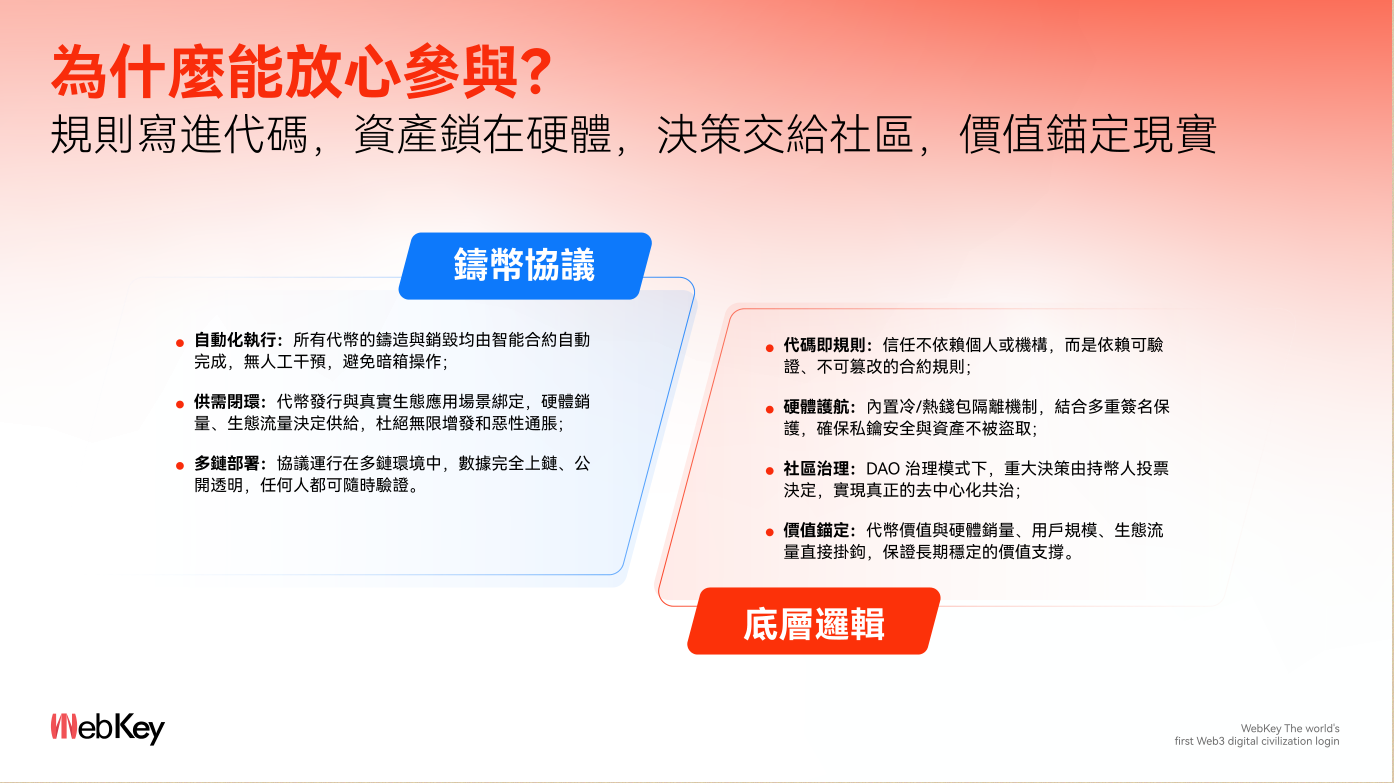 為什麼能放心參與?
規則寫進代碼，資產鎖在硬體，決策交給社區，價值錨定現實

鑄幣協議

● 自動化執行：所有代幣的鑄造與銷毀均由智能合約自動完成，無人工干預，避免暗箱操作；

● 供需閉環：代幣發行與真實生態應用場景綁定，硬體銷量、生態流量決定供給，杜絕無限增發和惡性通脹；

● 多鏈部署：協議運行在多鏈環境中，數據完全上鏈、公開透明，任何人都可隨時驗證。

● 代碼即規則：信任不依賴個人或機構，而是依賴可驗證、不可篡改的合約規則；

● 硬體護航：內置冷/熱錢包隔離機制，結合多重簽名保護，確保私鑰安全與資產不被盜取；

● 社區治理：DAO 治理模式下，重大決策由持幣人投票決定，實現真正的去中心化共治；

● 價值錨定：代幣價值與硬體銷量、用戶規模、生態流量直接掛鉤，保證長期穩定的價值支撐。

底層邏輯

WebKey

WebKey The world's
first Web3 digital civilization login